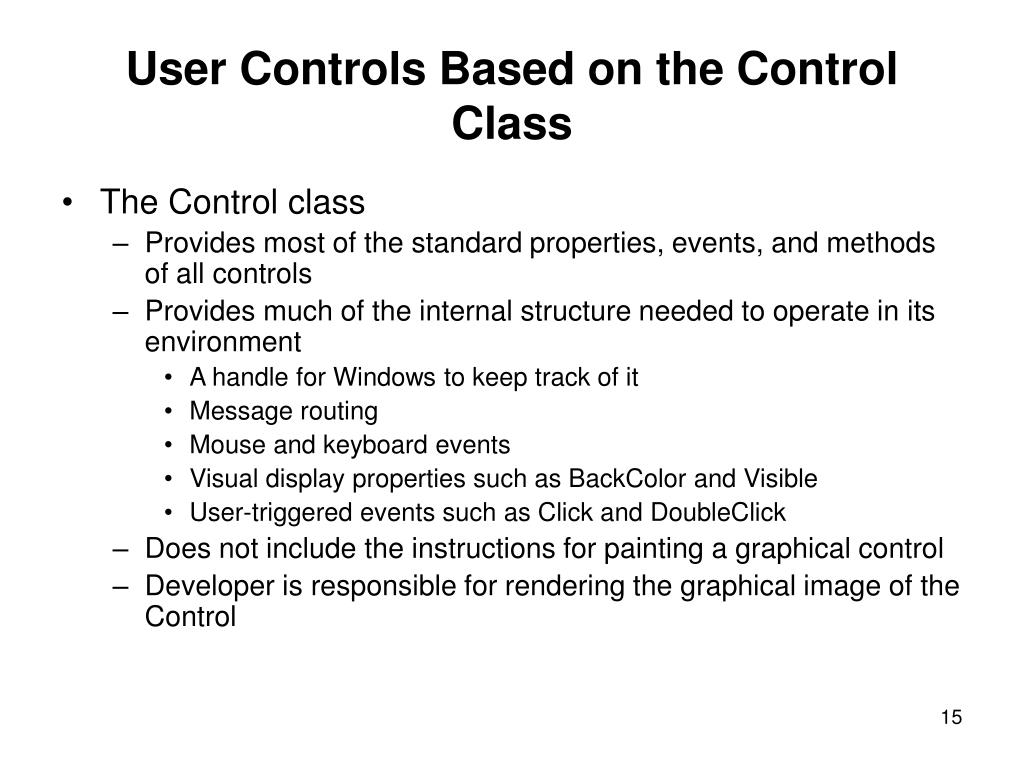 User Controls Based on the Control Class

• The Control class
– Provides most of the standard properties, events, and methods of all controls
– Provides much of the internal structure needed to operate in its environment
• A handle for Windows to keep track of it
• Message routing
• Mouse and keyboard events
• Visual display properties such as BackColor and Visible
• User-triggered events such as Click and DoubleClick
– Does not include the instructions for painting a graphical control
– Developer is responsible for rendering the graphical image of the Control

15